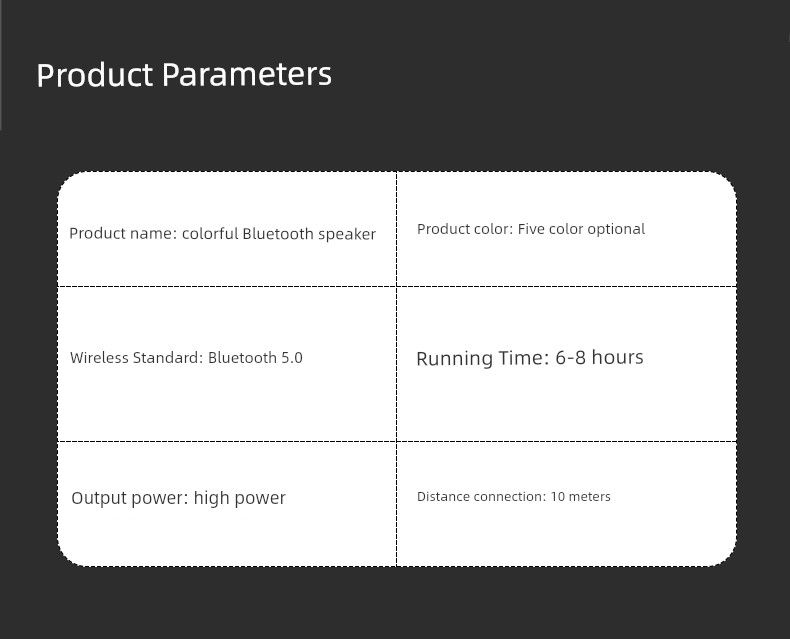 Product Parameters

| Product name: colorful Bluetooth speaker | Product color: Five color optional |
|---|---|
| Wireless Standard: Bluetooth 5.0 | Running Time: 6-8 hours |
| Output power: high power | Distance connection: 10 meters |